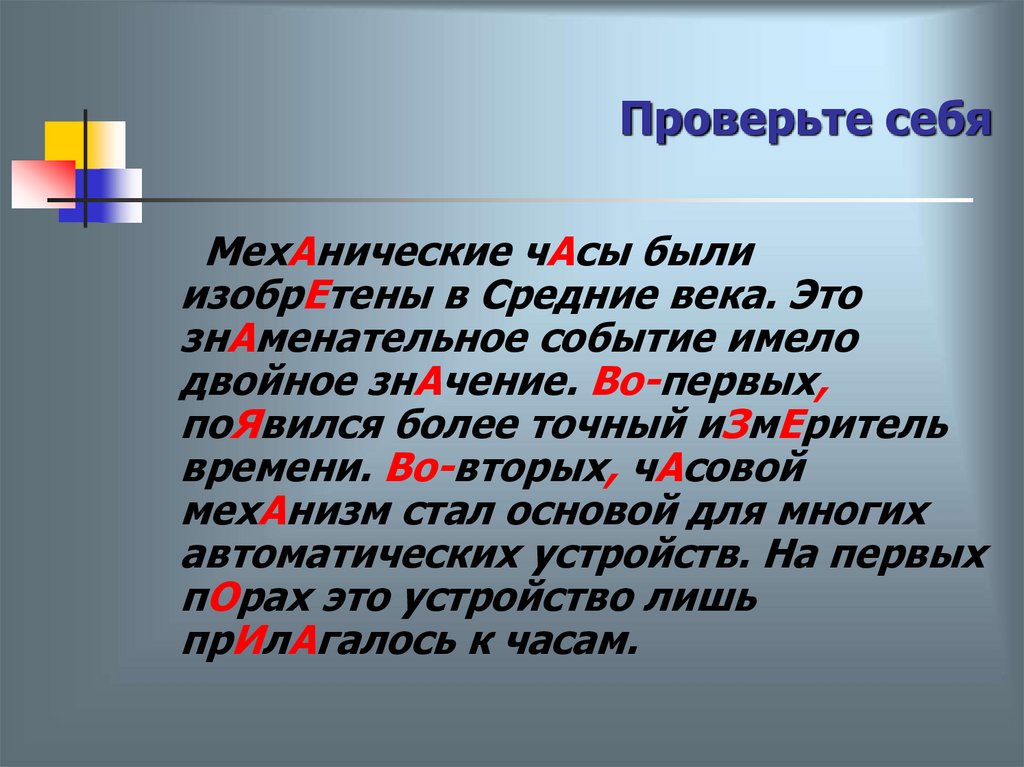 Проверьте себя

МехАнические чАсы были изобрЕтены в Средние века. Это знАменательное событие имело двойное знАчение. Во-первых, поЯвился более точный иЗмЕритель времени. Во-вторых, чАсовой мехАнизм стал основой для многих автоматических устройств. На первых пОрах это устройство лишь прИлАгалось к часам.